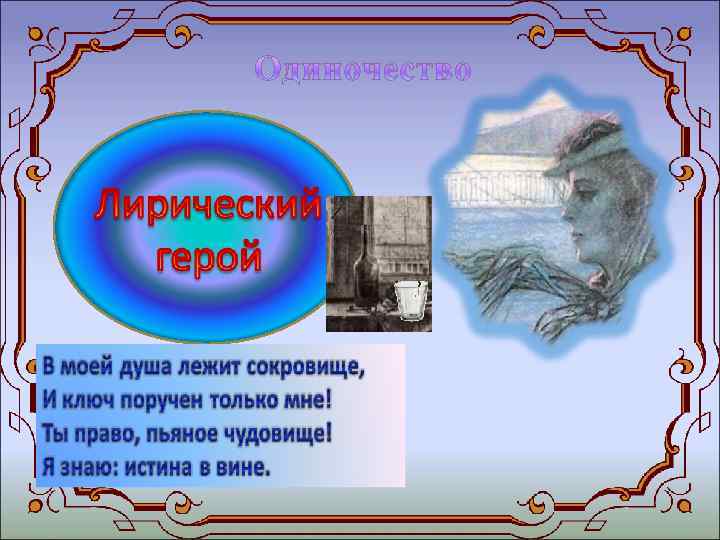 Одиночество

Лирический герой

В моей душа лежит сокровище,
И ключ поручен только мне!
Ты право, пьяное чудовище!
Я знаю: истина в вине.